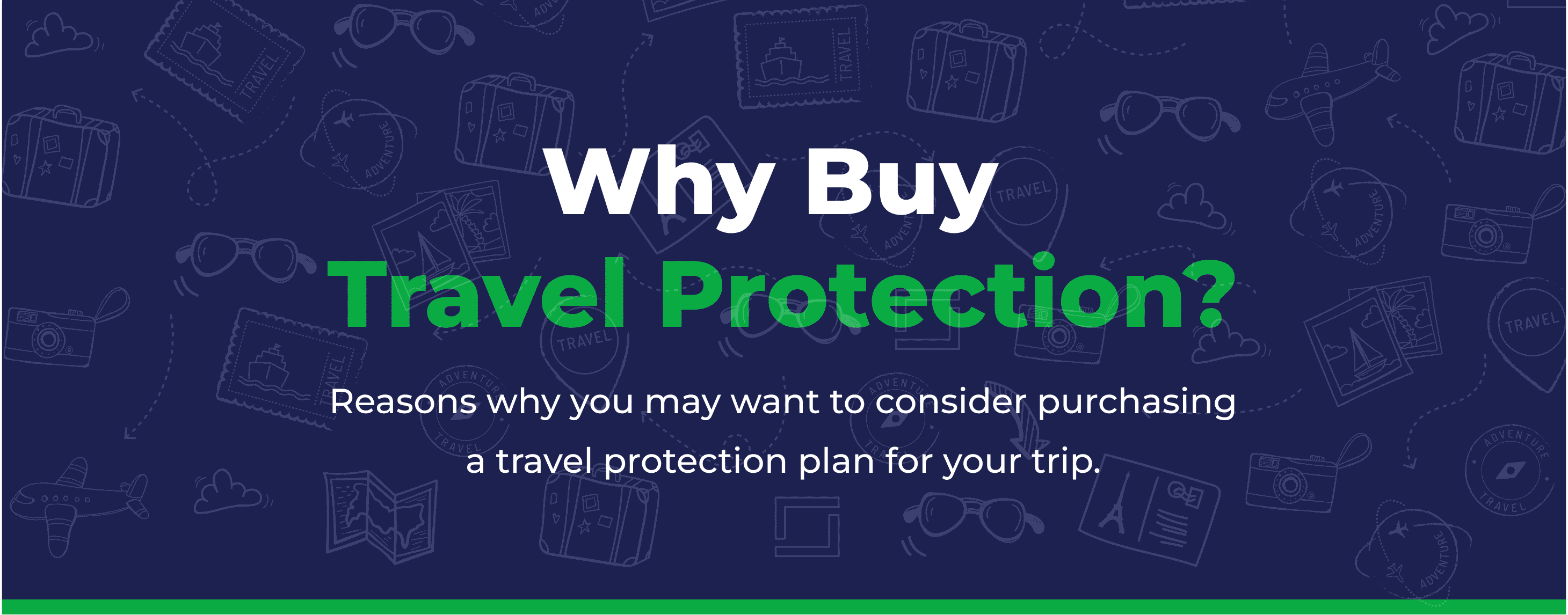 Why Buy
Travel Protection?

Reasons why you may want to consider purchasing a travel protection plan for your trip.